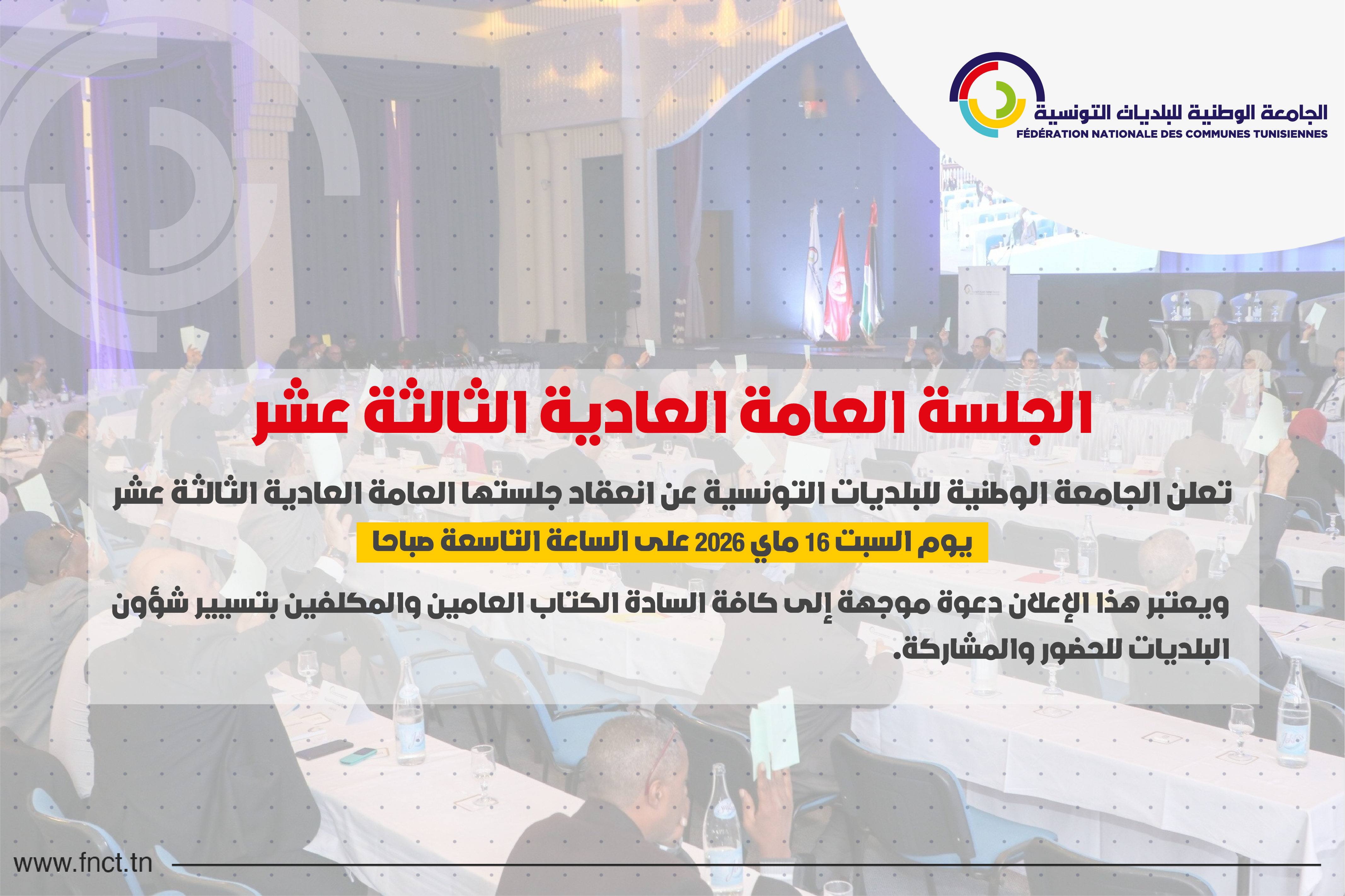 الجامعة الوطنية للبلديات التونسية
FÉDÉRATION NATIONALE DES COMMUNES TUNISIENNES

الجلسة العامة العادية الثالثة عشر

تعلن الجامعة الوطنية للبلديات التونسية عن انعقاد جلستها العامة العادية الثالثة عشر

يوم السبت 16 ماي 2026 على الساعة التاسعة صباحا

ويعتبر هذا الإعلان دعوة موجهة إلى كافة السادة الكتاب العامين والمكلفين بتسيير شؤون البلديات للحضور والمشاركة.

www.fnct.tn